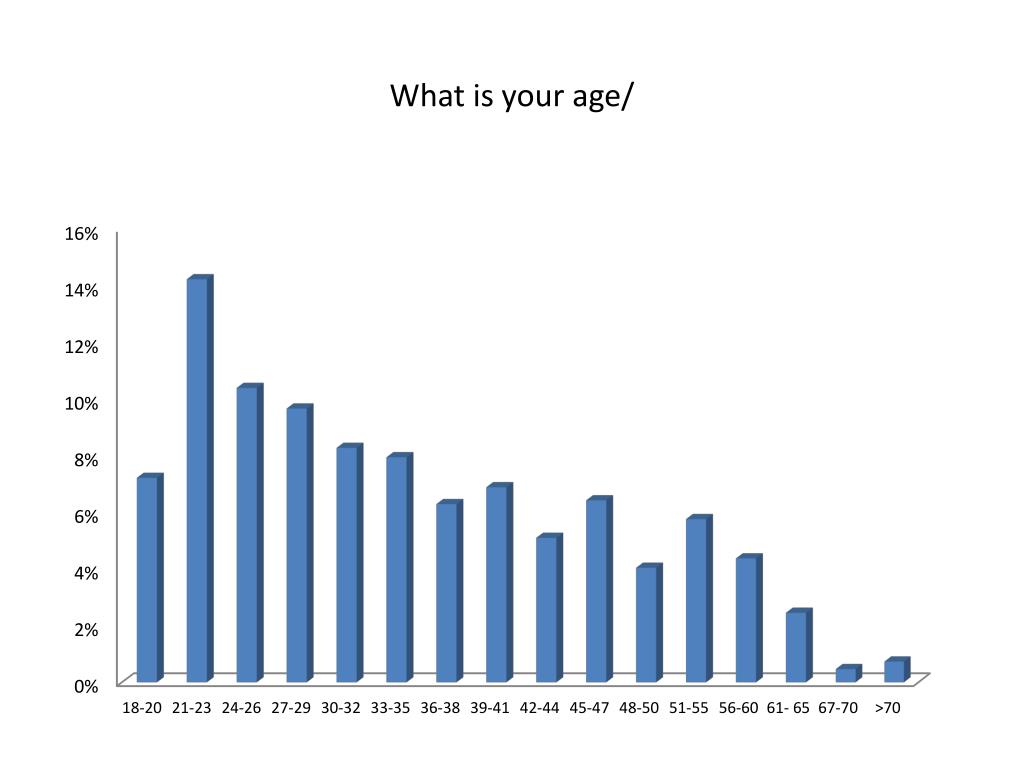 What is your age/

16%
14%
12%
10%
8%
6%
4%
2%
0%

18-20 21-23 24-26 27-29 30-32 33-35 36-38 39-41 42-44 45-47 48-50 51-55 56-60 61- 65 67-70 >70